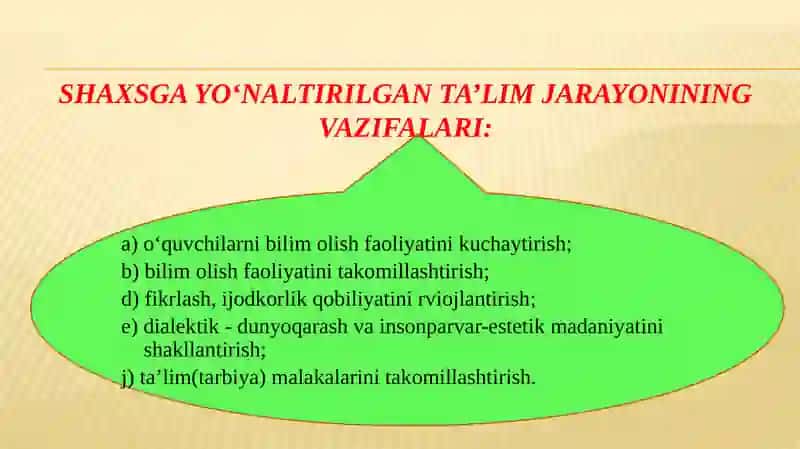 SHAXSGA YO‘NALTIRILGAN TA’LIM JARAYONINING VAZIFALARI:

a) o‘quvchilarni bilim olish faoliyatini kuchaytirish;
b) bilim olish faoliyatini takomillashtirish;
d) fikrlash, ijodkorlik qobiliyatini rviojlantirish;
e) dialektik - dunyoqarash va insonparvar-estetik madaniyatini shakllantirish;
j) ta’lim(tarbiya) malakalarini takomillashtirish.